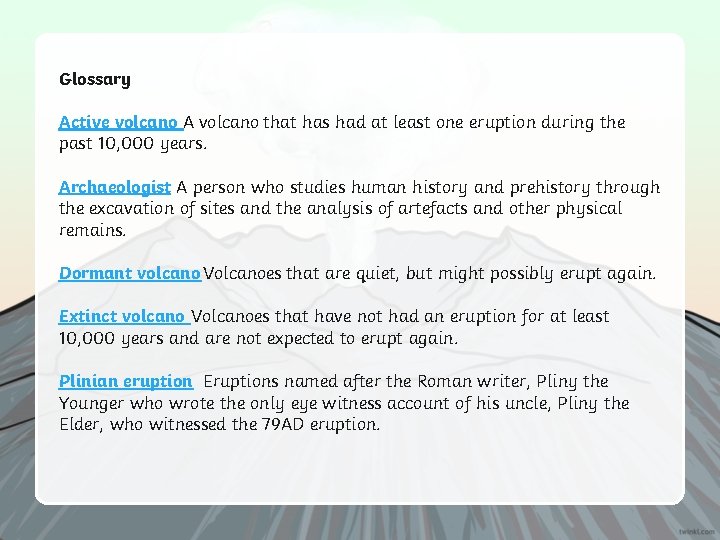 Glossary

Active volcano A volcano that has had at least one eruption during the past 10,000 years.

Archaeologist A person who studies human history and prehistory through the excavation of sites and the analysis of artefacts and other physical remains.

Dormant volcano Volcanoes that are quiet, but might possibly erupt again.

Extinct volcano Volcanoes that have not had an eruption for at least 10,000 years and are not expected to erupt again.

Plinian eruption Eruptions named after the Roman writer, Pliny the Younger who wrote the only eye witness account of his uncle, Pliny the Elder, who witnessed the 79AD eruption.

twinkl.com